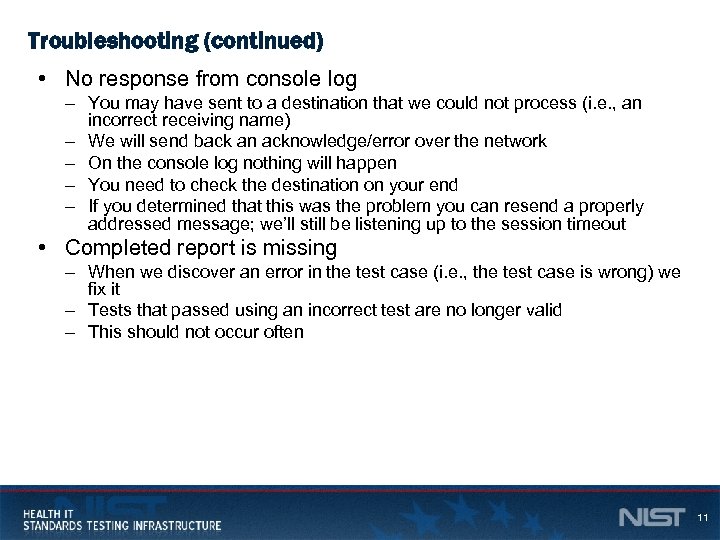 Troubleshooting (continued)

• No response from console log
– You may have sent to a destination that we could not process (i.e., an incorrect receiving name)
– We will send back an acknowledge/error over the network
– On the console log nothing will happen
– You need to check the destination on your end
– If you determined that this was the problem you can resend a properly addressed message; we'll still be listening up to the session timeout

• Completed report is missing
– When we discover an error in the test case (i.e., the test case is wrong) we fix it
– Tests that passed using an incorrect test are no longer valid
– This should not occur often

HEALTH IT
STANDARDS TESTING INFRASTRUCTURE

NIST

11